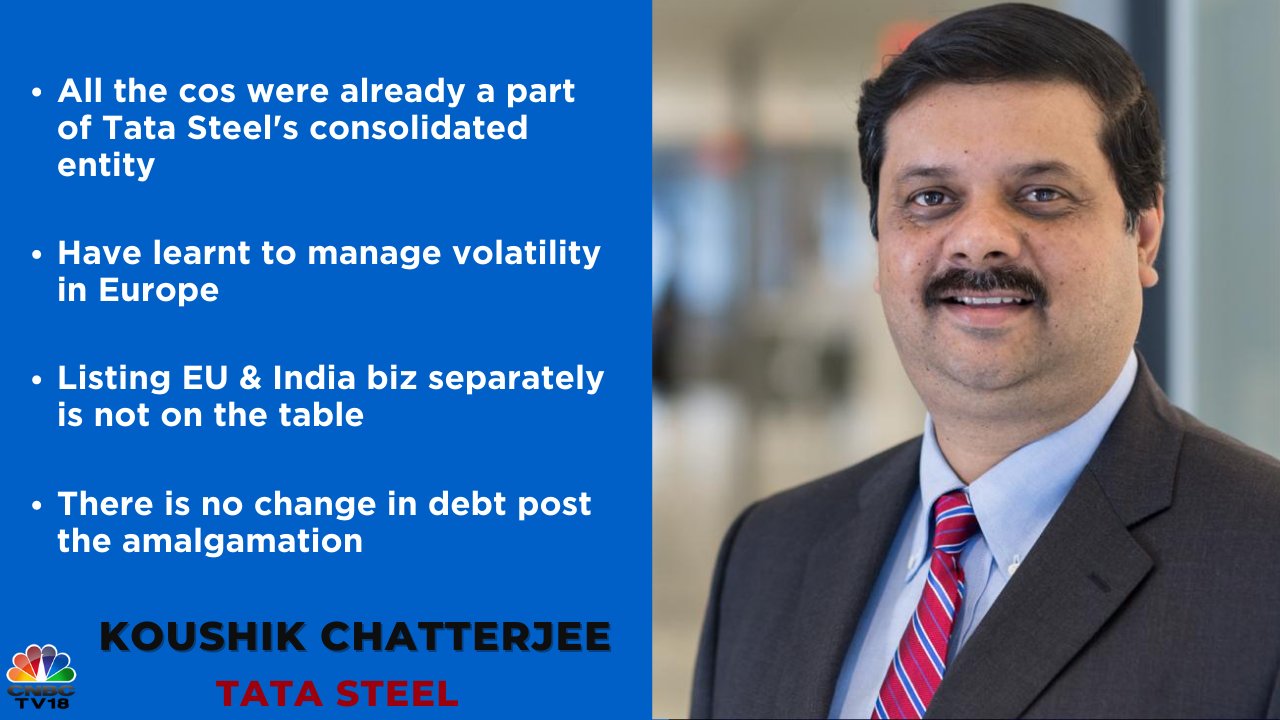 • All the cos were already a part of Tata Steel's consolidated entity

• Have learnt to manage volatility in Europe

• Listing EU & India biz separately is not on the table

• There is no change in debt post the amalgamation

KOUSHIK CHATTERJEE

TATA STEEL

CNBC TV18